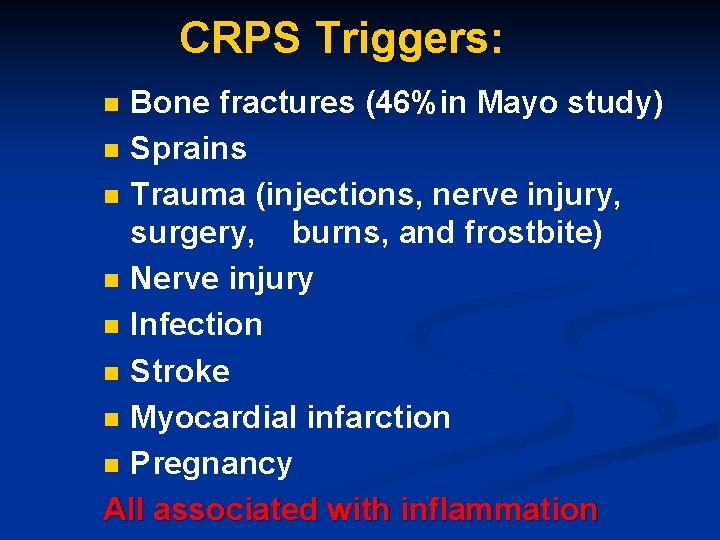 CRPS Triggers:

- Bone fractures (46% in Mayo study)
- Sprains
- Trauma (injections, nerve injury, surgery, burns, and frostbite)
- Nerve injury
- Infection
- Stroke
- Myocardial infarction
- Pregnancy

All associated with inflammation